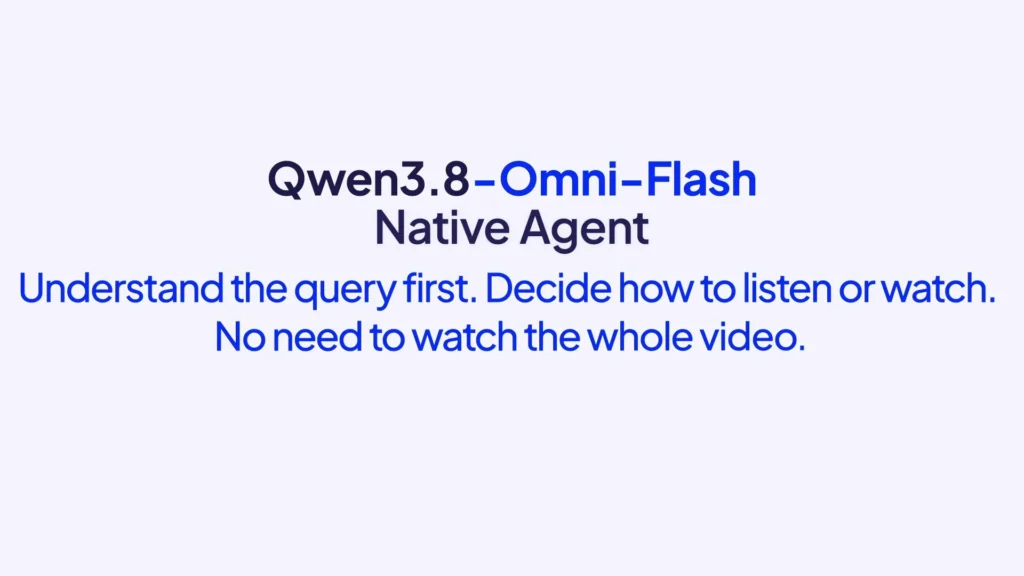 Qwen3.8-Omni-Flash
Native Agent

Understand the query first. Decide how to listen or watch. No need to watch the whole video.